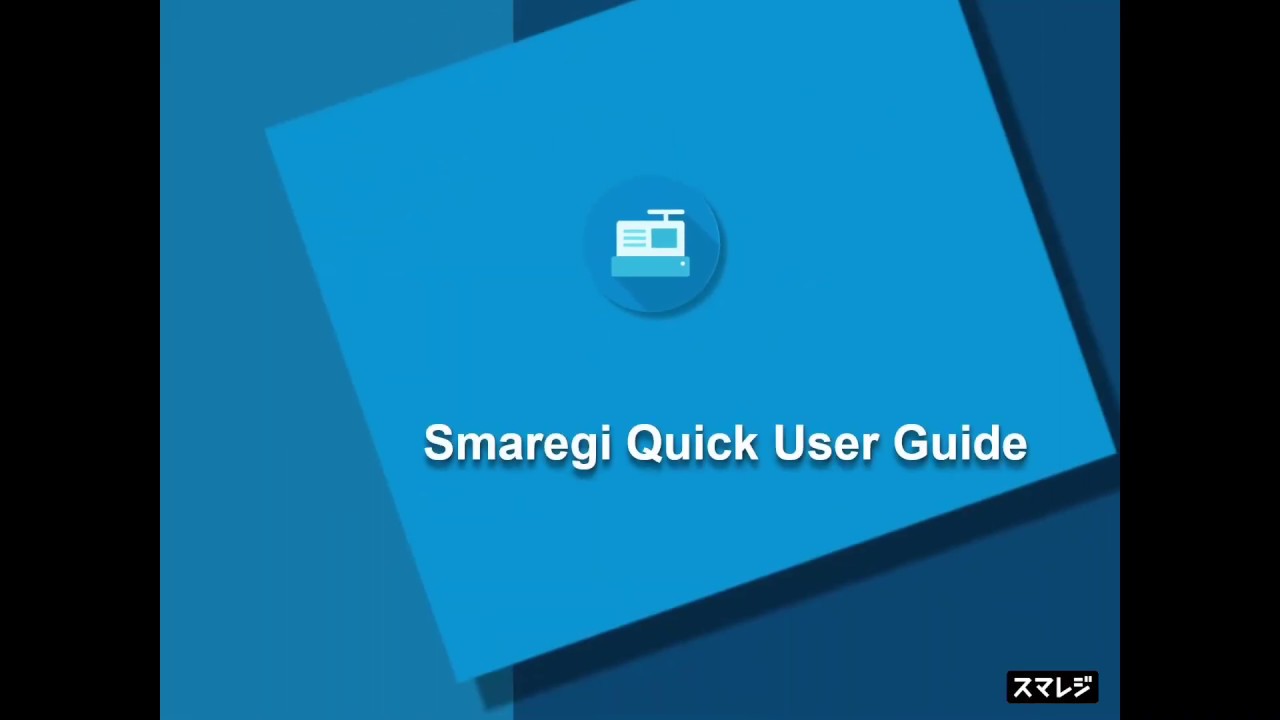 Smaregi Quick User Guide

スマレジ